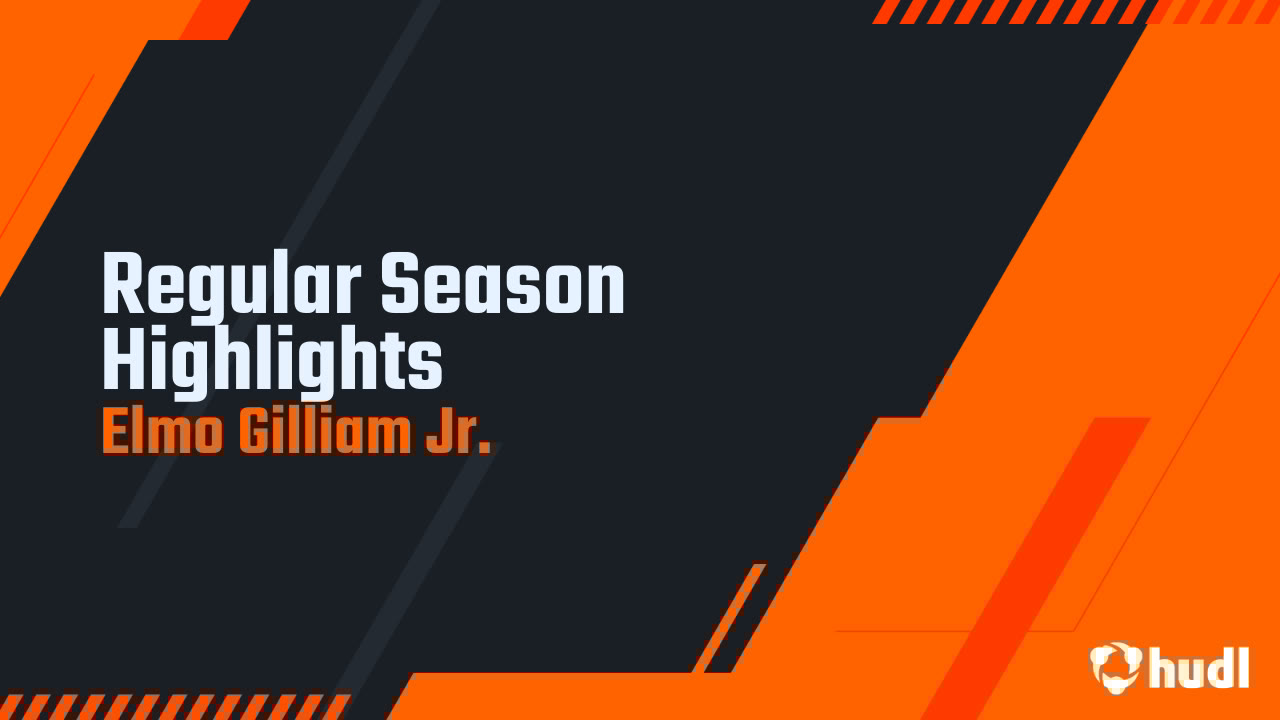 Regular Season Highlights
Elmo Gilliam Jr.

hudl